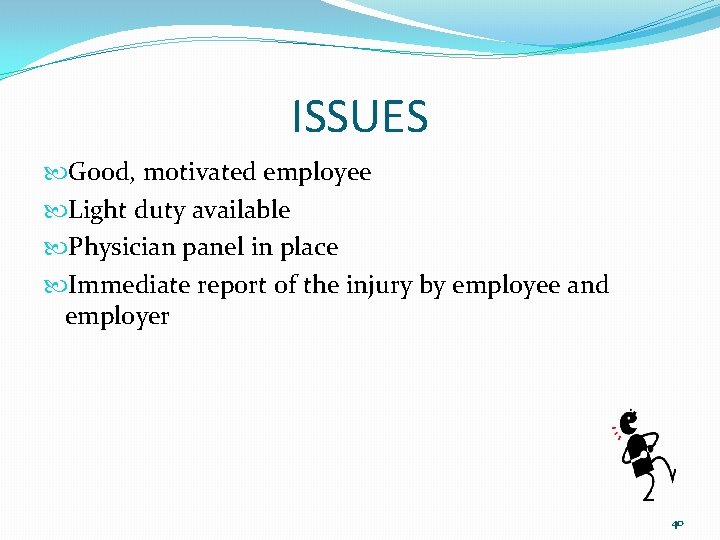 ISSUES

Good, motivated employee

Light duty available

Physician panel in place

Immediate report of the injury by employee and employer

40